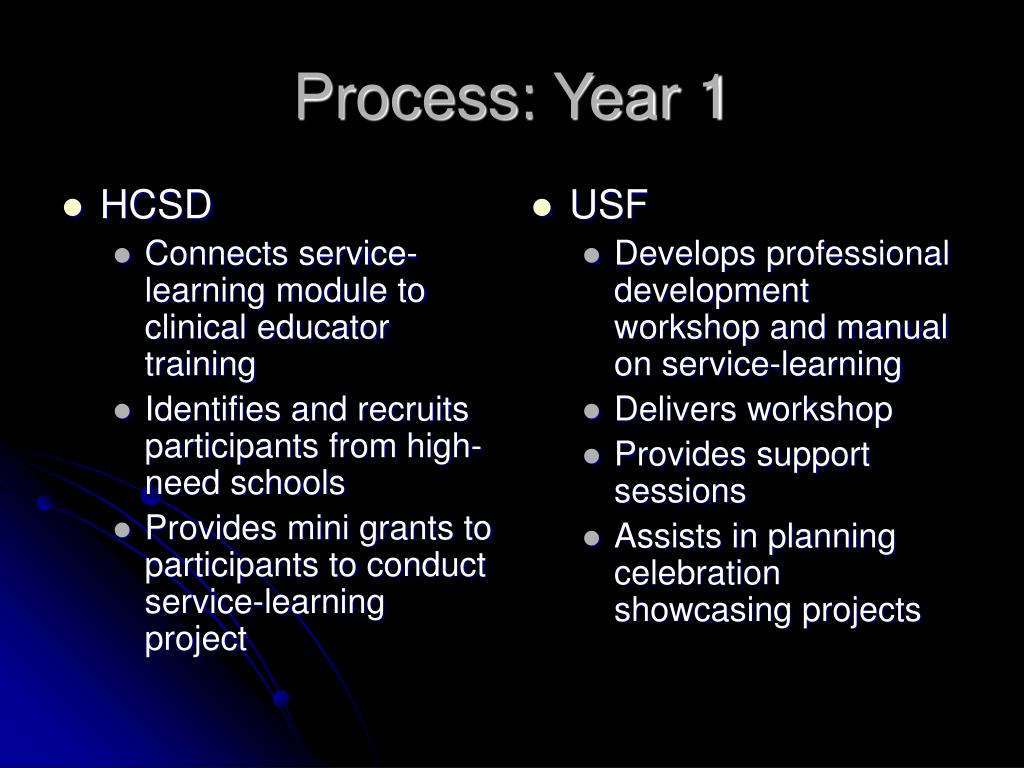 Process: Year 1

- HCSD
  - Connects service-learning module to clinical educator training
  - Identifies and recruits participants from high-need schools
  - Provides mini grants to participants to conduct service-learning project

- USF
  - Develops professional development workshop and manual on service-learning
  - Delivers workshop
  - Provides support sessions
  - Assists in planning celebration showcasing projects